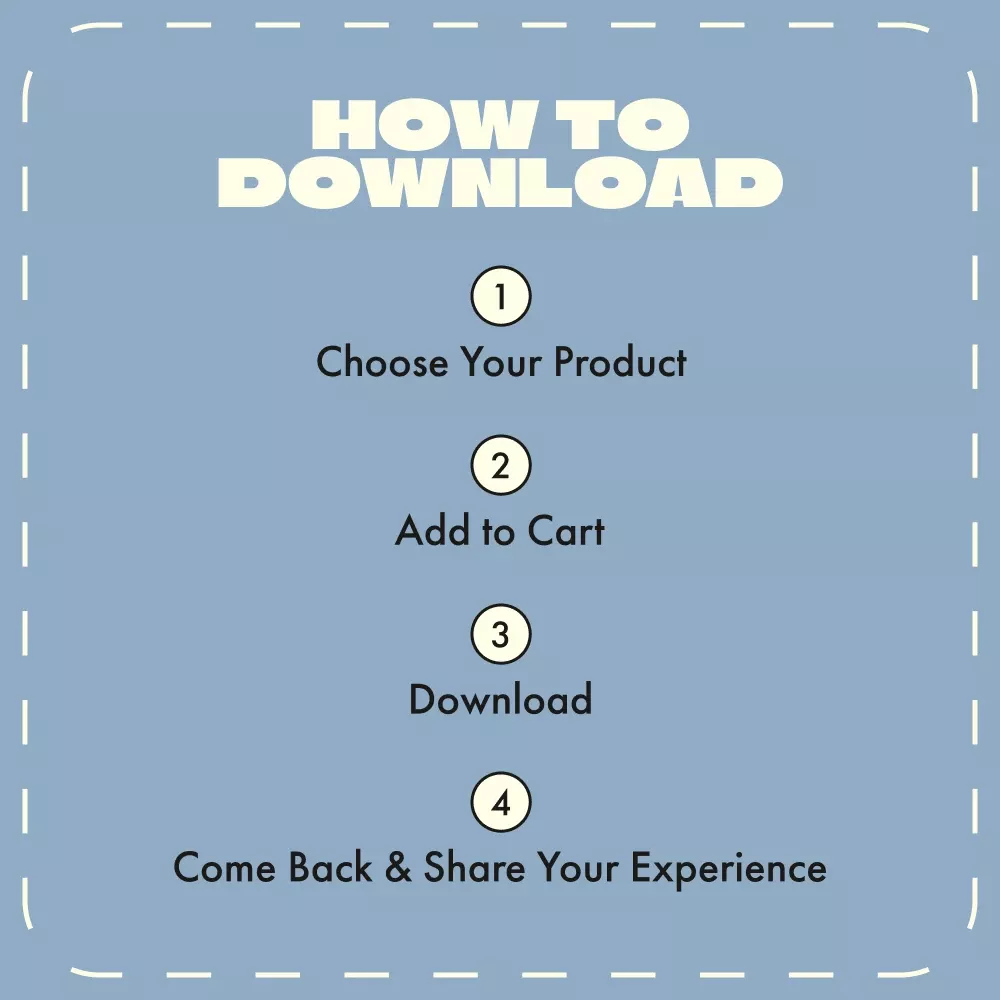 HOW TO
DOWNLOAD

1
Choose Your Product

2
Add to Cart

3
Download

4
Come Back & Share Your Experience